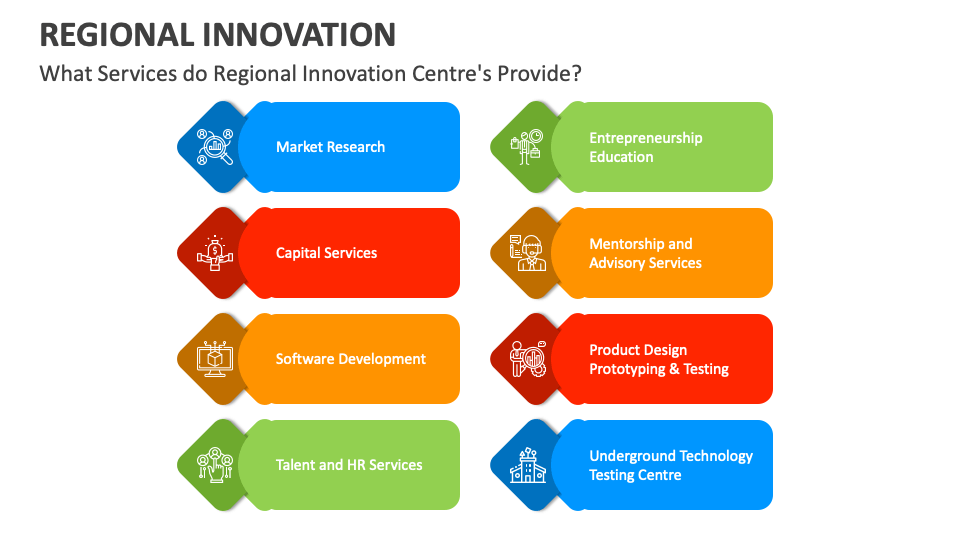 REGIONAL INNOVATION

What Services do Regional Innovation Centre's Provide?

Market Research

Capital Services

Software Development

Talent and HR Services

Entrepreneurship Education

Mentorship and Advisory Services

Product Design Prototyping & Testing

Underground Technology Testing Centre